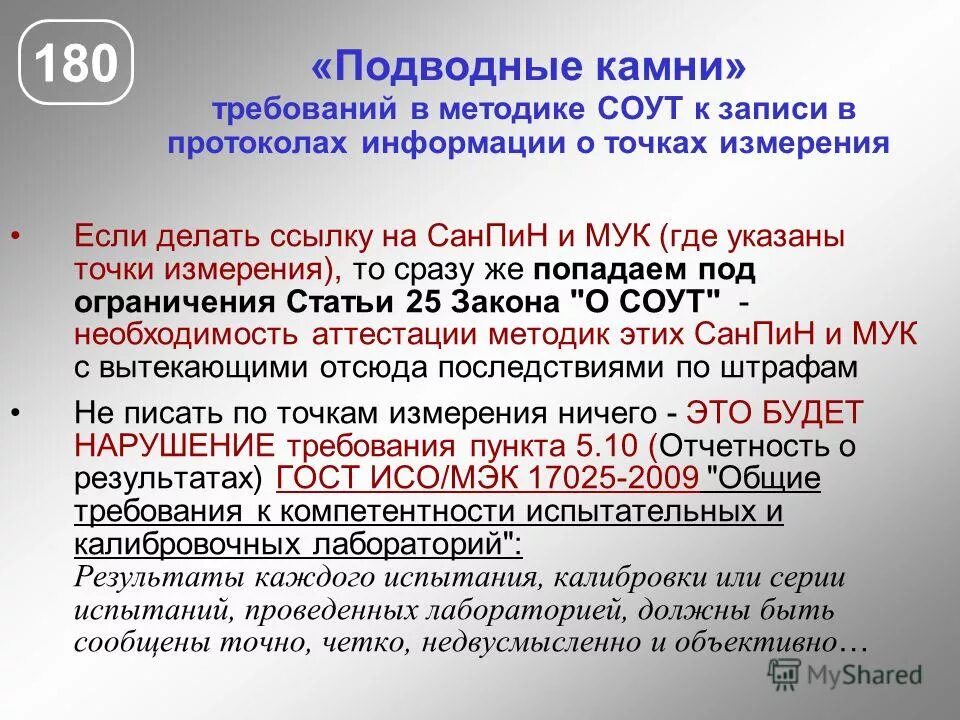 180

«Подводные камни»
требований в методике СОУТ к записи в протоколах информации о точках измерения

• Если делать ссылку на СанПиН и МУК (где указаны точки измерения), то сразу же попадаем под ограничения Статьи 25 Закона "О СОУТ" - необходимость аттестации методик этих СанПиН и МУК с вытекающими отсюда последствиями по штрафам

• Не писать по точкам измерения ничего - ЭТО БУДЕТ НАРУШЕНИЕ требования пункта 5.10 (Отчетность о результатах) ГОСТ ИСО/МЭК 17025-2009 "Общие требования к компетентности испытательных и калибровочных лабораторий":
Результаты каждого испытания, калибровки или серии испытаний, проведенных лабораторией, должны быть сообщены точно, четко, недвусмысленно и объективно…

MyShared